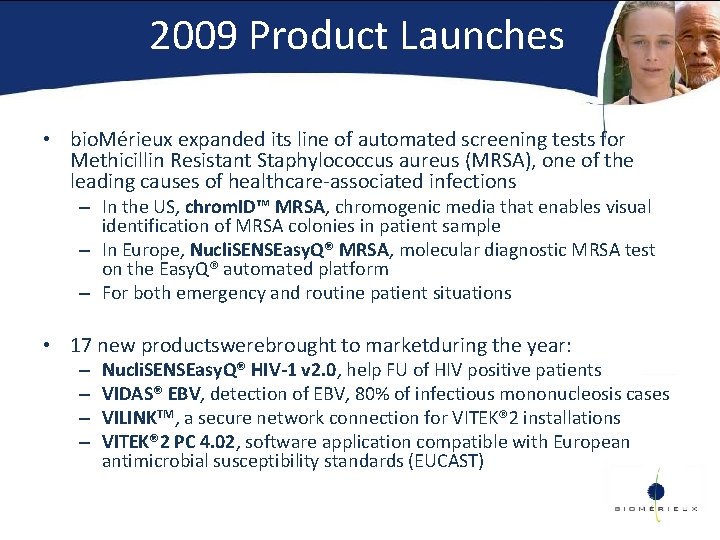 2009 Product Launches

• bioMérieux expanded its line of automated screening tests for Methicillin Resistant Staphylococcus aureus (MRSA), one of the leading causes of healthcare-associated infections
– In the US, chromID™ MRSA, chromogenic media that enables visual identification of MRSA colonies in patient sample
– In Europe, NucliSENSEasyQ® MRSA, molecular diagnostic MRSA test on the EasyQ® automated platform
– For both emergency and routine patient situations

• 17 new productswerebrought to marketduring the year:
– NucliSENSEasyQ® HIV-1 v2.0, help FU of HIV positive patients
– VIDAS® EBV, detection of EBV, 80% of infectious mononucleosis cases
– VILINK™, a secure network connection for VITEK®2 installations
– VITEK®2 PC 4.02, software application compatible with European antimicrobial susceptibility standards (EUCAST)

BIOMÉRIEUX